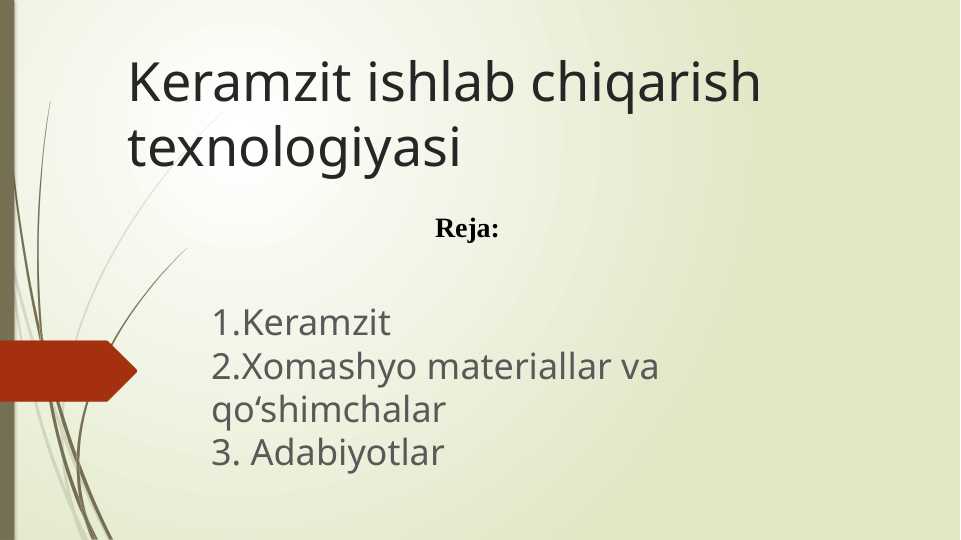 Keramzit ishlab chiqarish texnologiyasi

Reja:

1.Keramzit
2.Xomashyo materiallar va qo‘shimchalar
3. Adabiyotlar